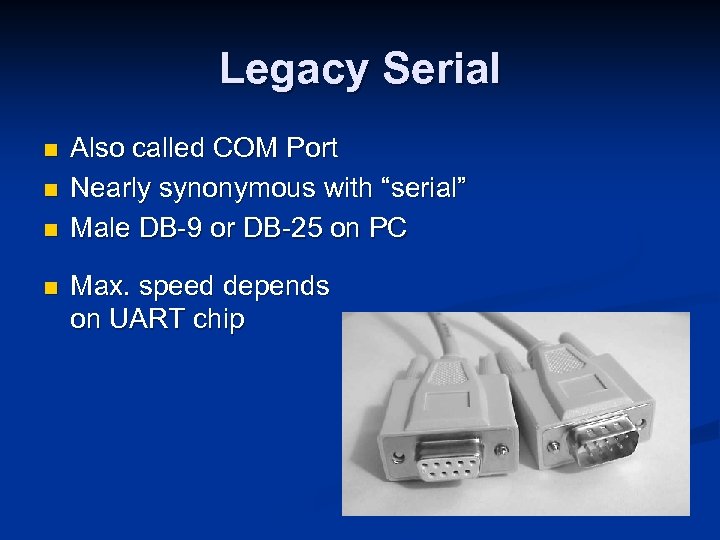 Legacy Serial

- Also called COM Port
- Nearly synonymous with “serial”
- Male DB-9 or DB-25 on PC

- Max. speed depends on UART chip